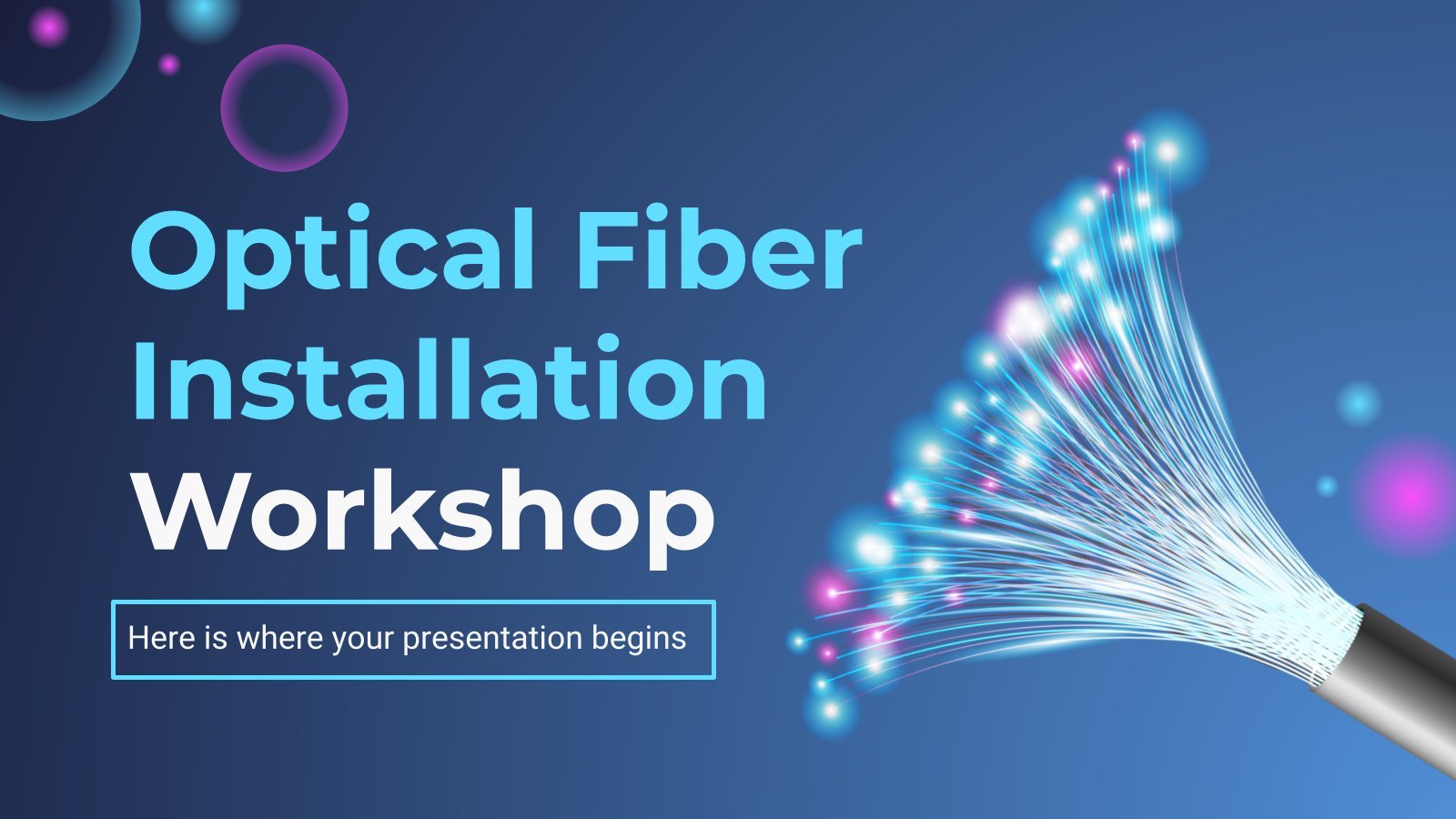 Optical Fiber Installation Workshop

Here is where your presentation begins